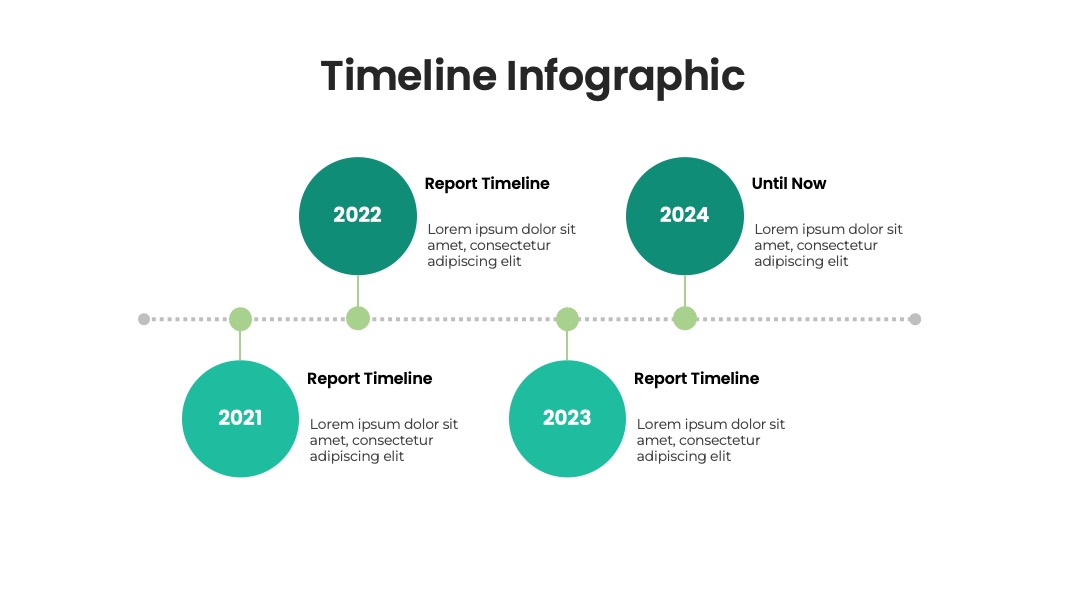 Timeline Infographic

2022

Report Timeline

Lorem ipsum dolor sit amet, consectetur adipiscing elit

2024

Until Now

Lorem ipsum dolor sit amet, consectetur adipiscing elit

2021

Report Timeline

Lorem ipsum dolor sit amet, consectetur adipiscing elit

2023

Report Timeline

Lorem ipsum dolor sit amet, consectetur adipiscing elit